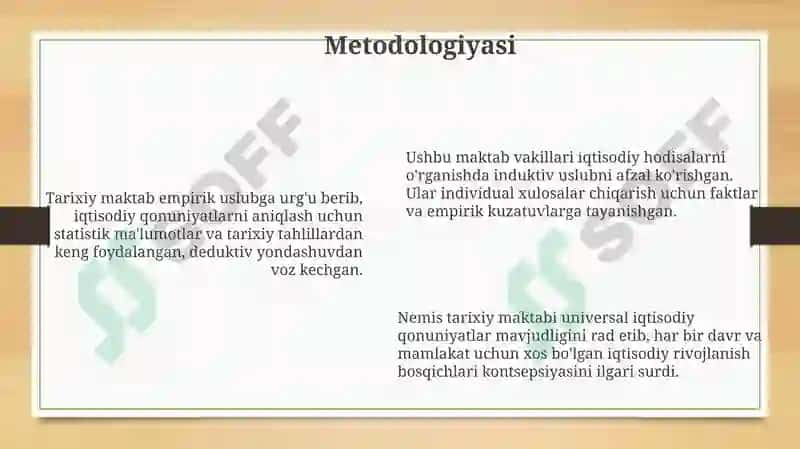 Metodologiyasi

Tarixiy maktab empirik uslubga urg'u berib, iqtisodiy qonuniyatlarni aniqlash uchun statistik ma'lumotlar va tarixiy tahlillardan keng foydalangan, deduktiv yondashuvdan voz kechgan.

Ushbu maktab vakillari iqtisodiy hodisalarni o'rganishda induktiv uslubni afzal ko'rishgan. Ular individual xulosalar chiqarish uchun faktlar va empirik kuzatuvlarga tayanishgan.

Nemis tarixiy maktabi universal iqtisodiy qonuniyatlar mavjudligini rad etib, har bir davr va mamlakat uchun xos bo'lgan iqtisodiy rivojlanish bosqichlari kontsepsiyasini ilgari surdi.

SOFF

SOFF